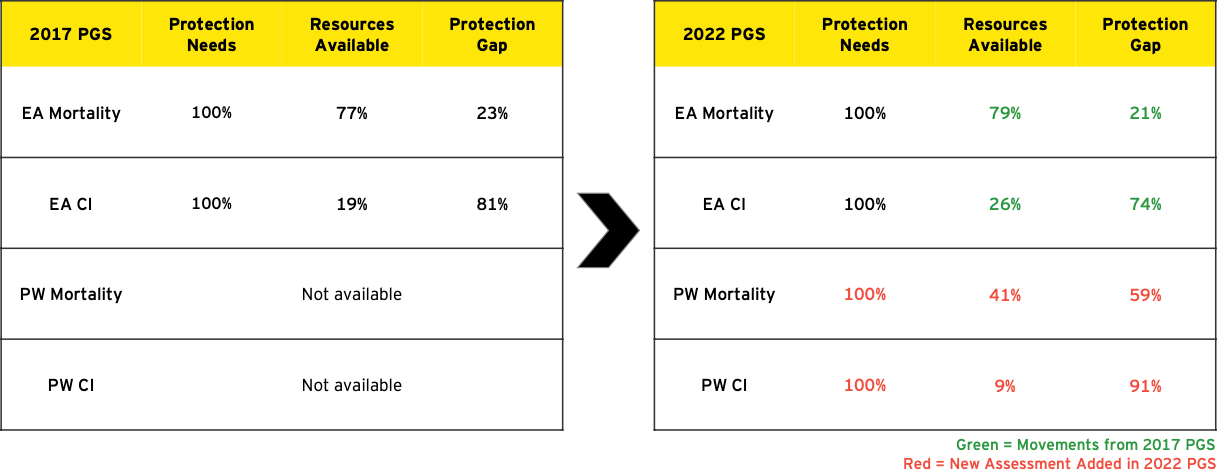 | 2017 PGS | Protection Needs | Resources Available | Protection Gap |
|---|---|---|---|
| EA Mortality | 100% | 77% | 23% |
| EA CI | 100% | 19% | 81% |
| PW Mortality | | Not available | |
| PW CI | | Not available | |

| 2022 PGS | Protection Needs | Resources Available | Protection Gap |
|---|---|---|---|
| EA Mortality | 100% | 79% | 21% |
| EA CI | 100% | 26% | 74% |
| PW Mortality | 100% | 41% | 59% |
| PW CI | 100% | 9% | 91% |

Green = Movements from 2017 PGS
Red = New Assessment Added in 2022 PGS